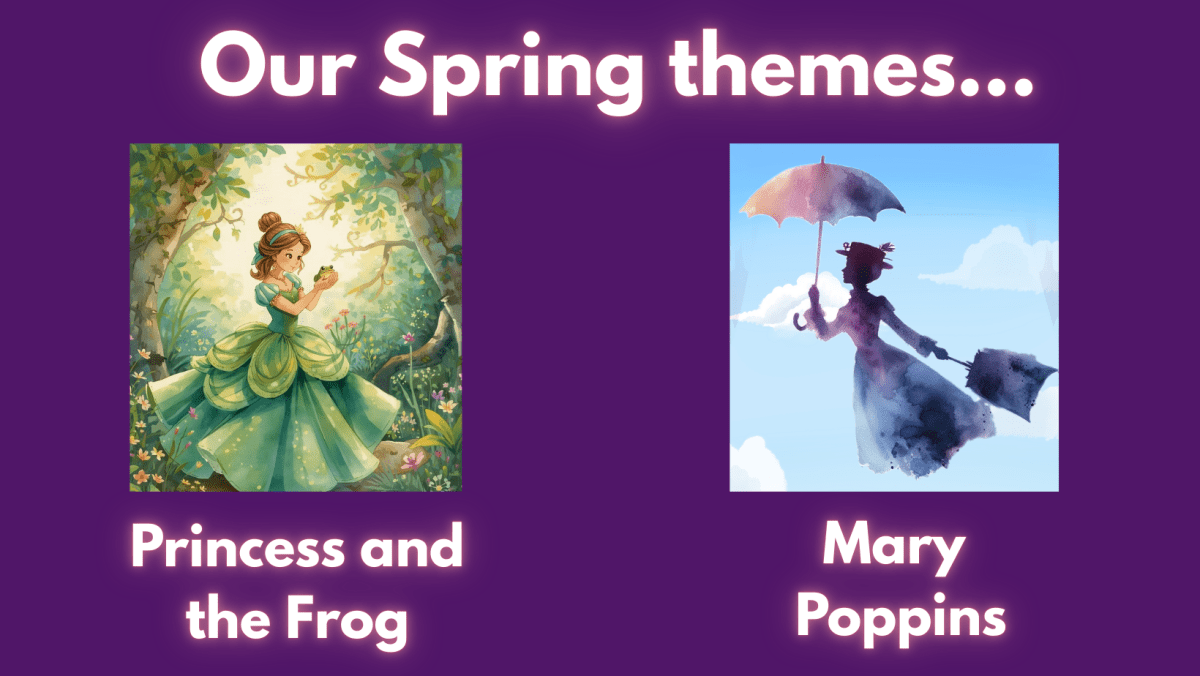 Our Spring themes...

Princess and the Frog

Mary Poppins